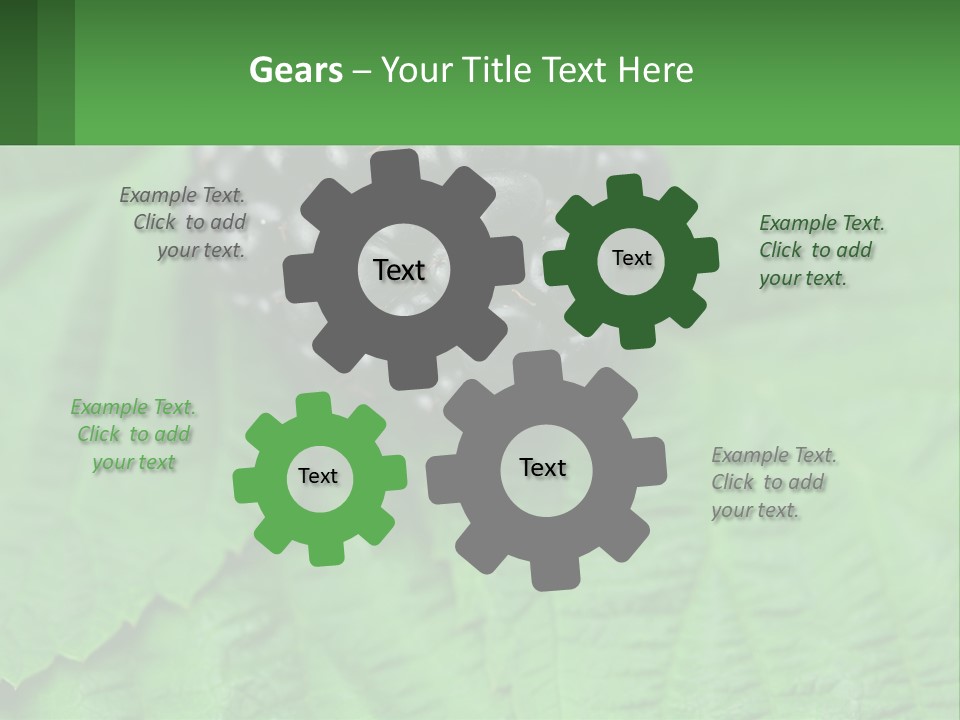 Gears – Your Title Text Here

Example Text. Click to add your text.

Text

Text

Example Text. Click to add your text.

Example Text. Click to add your text

Text

Text

Example Text. Click to add your text.